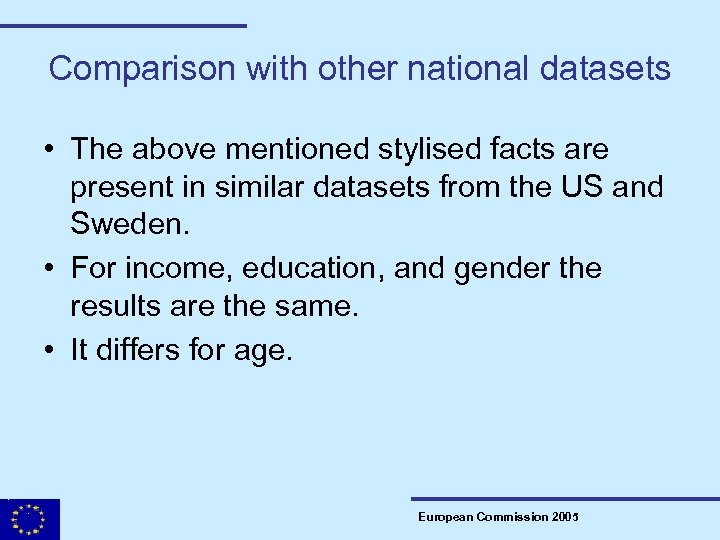 Comparison with other national datasets

• The above mentioned stylised facts are present in similar datasets from the US and Sweden.

• For income, education, and gender the results are the same.

• It differs for age.

European Commission 2005